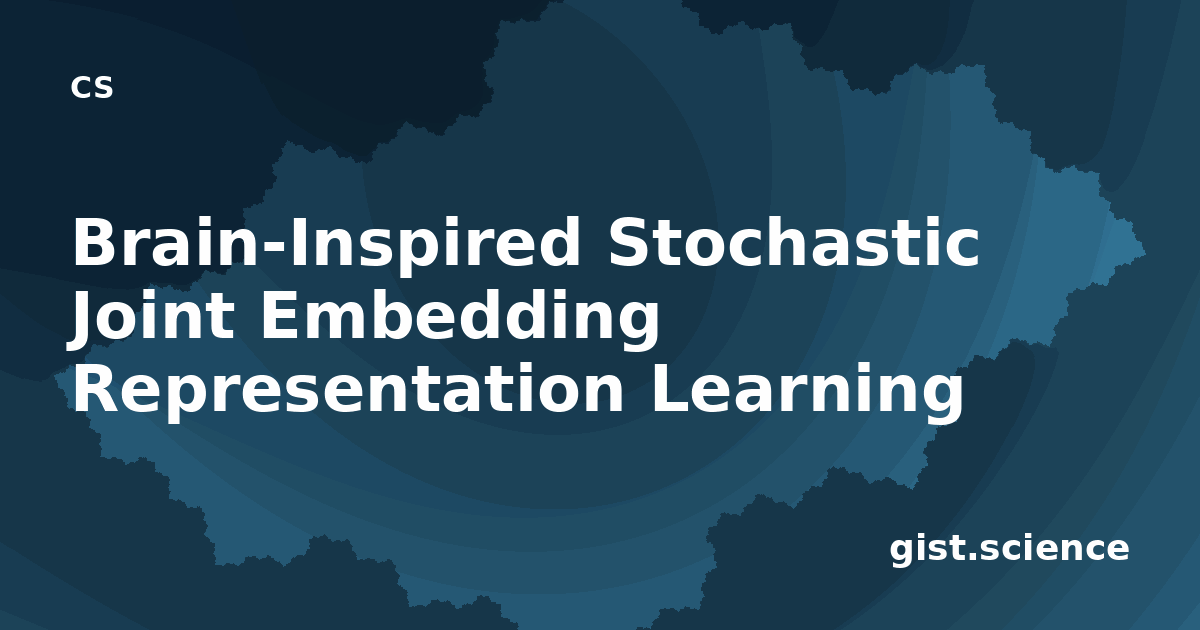 CS

Brain-Inspired Stochastic Joint Embedding Representation Learning

gist.science